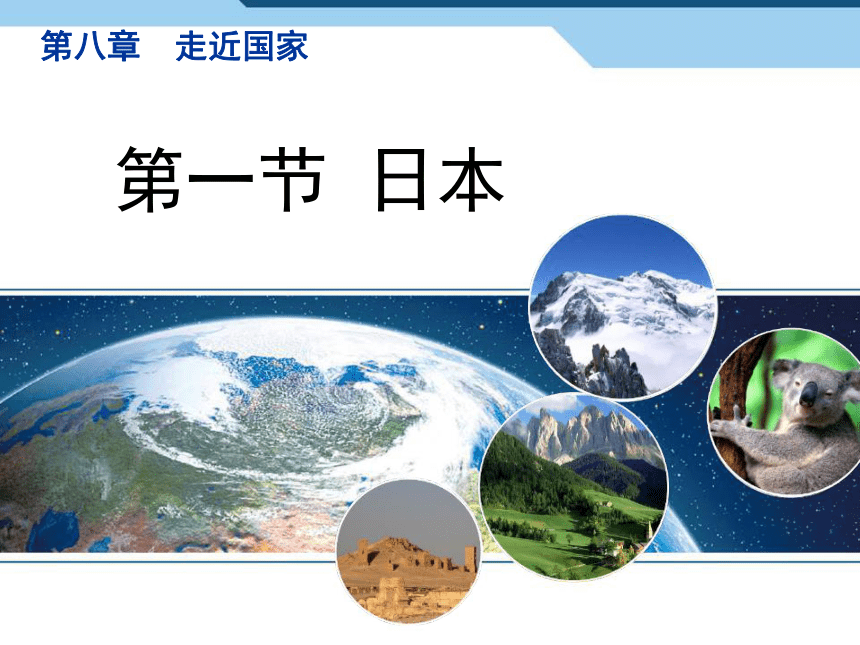 第八章　走近国家

第一节 日本